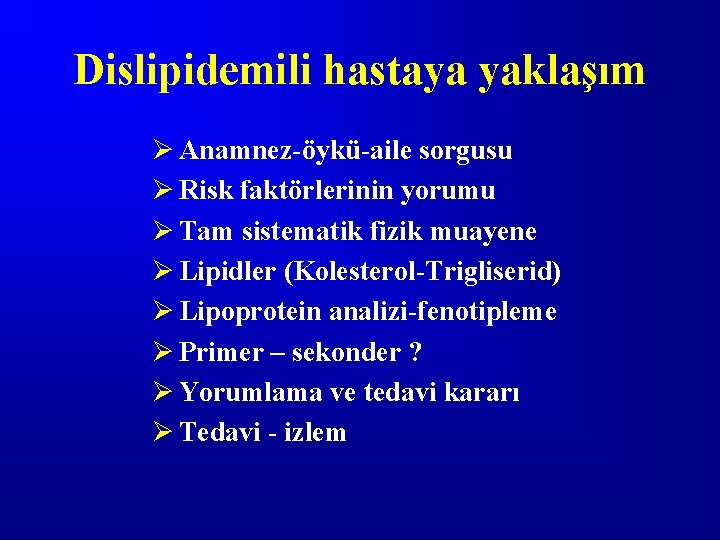 Dislipidemili hastaya yaklaşım

➢ Anamnez-öykü-aile sorgusu
➢ Risk faktörlerinin yorumu
➢ Tam sistematik fizik muayene
➢ Lipidler (Kolesterol-Trigliserid)
➢ Lipoprotein analizi-fenotipleme
➢ Primer – sekonder ?
➢ Yorumlama ve tedavi kararı
➢ Tedavi - izlem